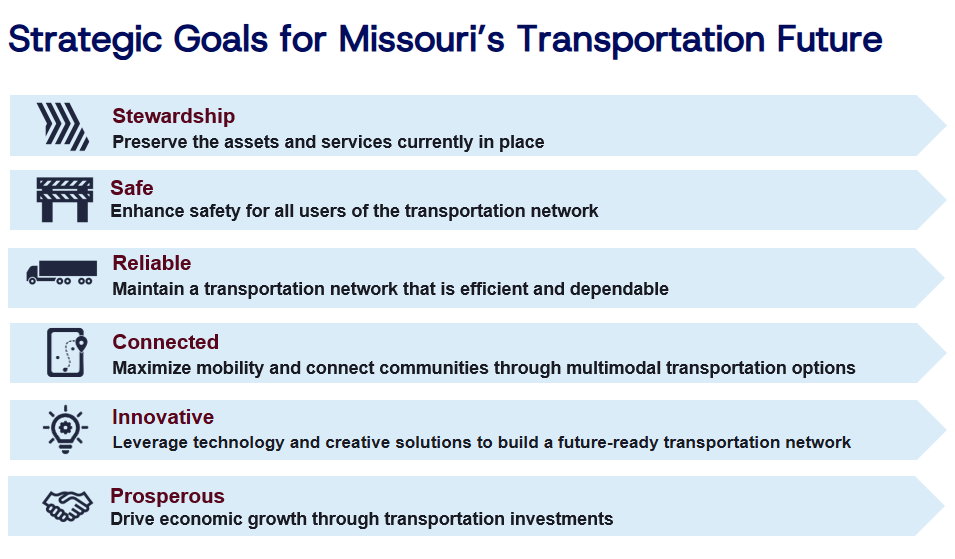 Strategic Goals for Missouri's Transportation Future

Stewardship
Preserve the assets and services currently in place

Safe
Enhance safety for all users of the transportation network

Reliable
Maintain a transportation network that is efficient and dependable

Connected
Maximize mobility and connect communities through multimodal transportation options

Innovative
Leverage technology and creative solutions to build a future-ready transportation network

Prosperous
Drive economic growth through transportation investments